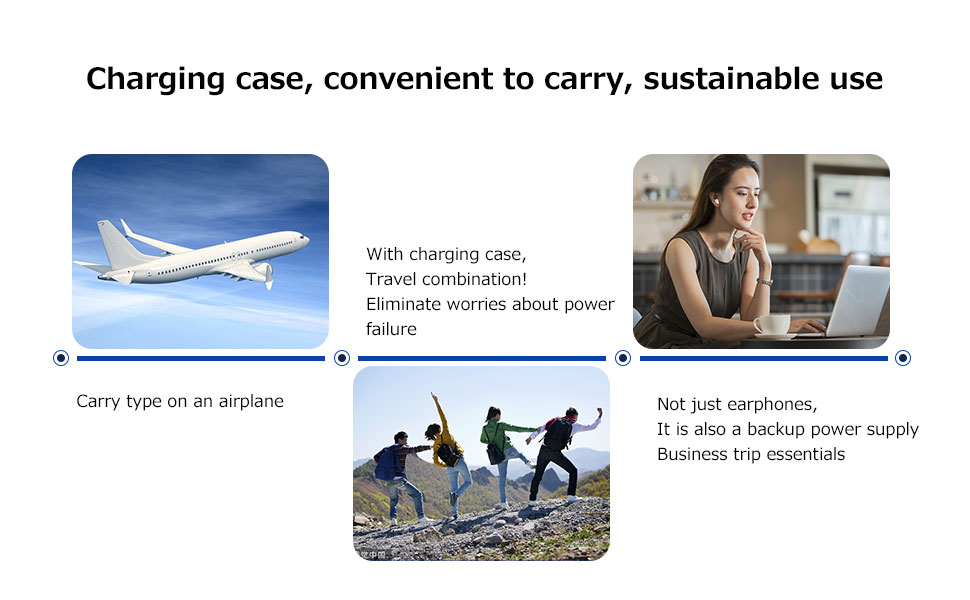 Charging case, convenient to carry, sustainable use

Carry type on an airplane

With charging case,
Travel combination!
Eliminate worries about power failure

Not just earphones,
It is also a backup power supply
Business trip essentials